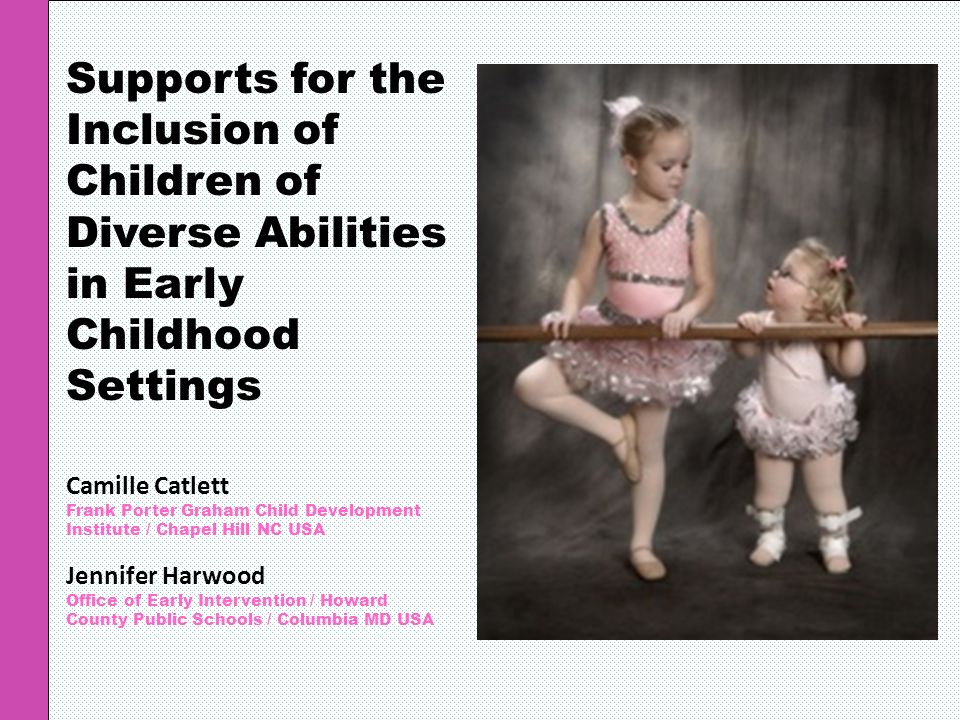 Supports for the Inclusion of Children of Diverse Abilities in Early Childhood Settings

Camille Catlett
Frank Porter Graham Child Development Institute / Chapel Hill NC USA

Jennifer Harwood
Office of Early Intervention / Howard County Public Schools / Columbia MD USA